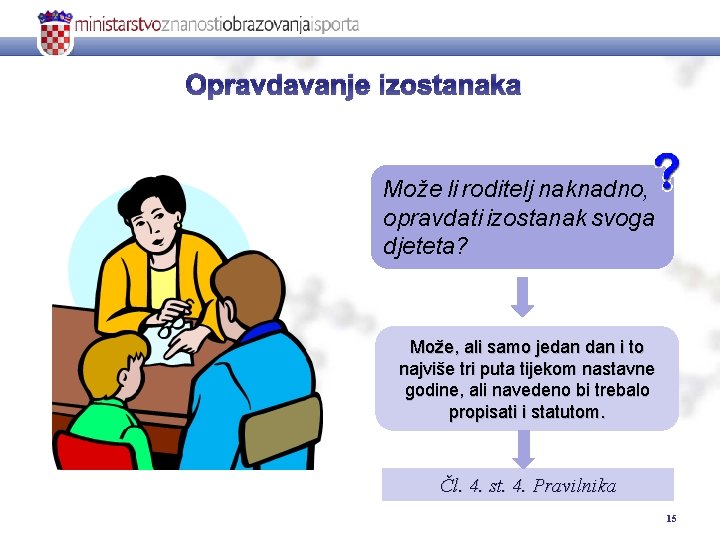 ministarstvoznanostiobrazovanjaisporta

Opravdavanje izostanaka

?

Može li roditelj naknadno, opravdati izostanak svoga djeteta?

Može, ali samo jedan dan i to najviše tri puta tijekom nastavne godine, ali navedeno bi trebalo propisati i statutom.

Čl. 4. st. 4. Pravilnika

15